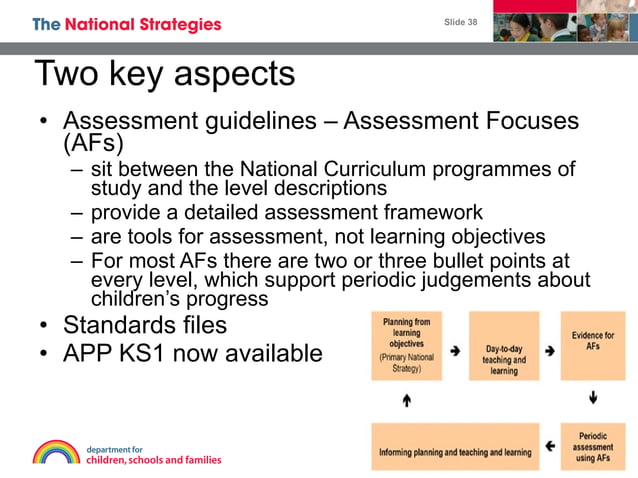 The National Strategies

Slide 38

Two key aspects

• Assessment guidelines – Assessment Focuses (AFs)
– sit between the National Curriculum programmes of study and the level descriptions
– provide a detailed assessment framework
– are tools for assessment, not learning objectives
– For most AFs there are two or three bullet points at every level, which support periodic judgements about children's progress
• Standards files
• APP KS1 now available

Planning from learning objectives (Primary National Strategy)

Day-to-day teaching and learning

Evidence for AFs

Periodic assessment using AFs

Informing planning and teaching and learning

department for children, schools and families